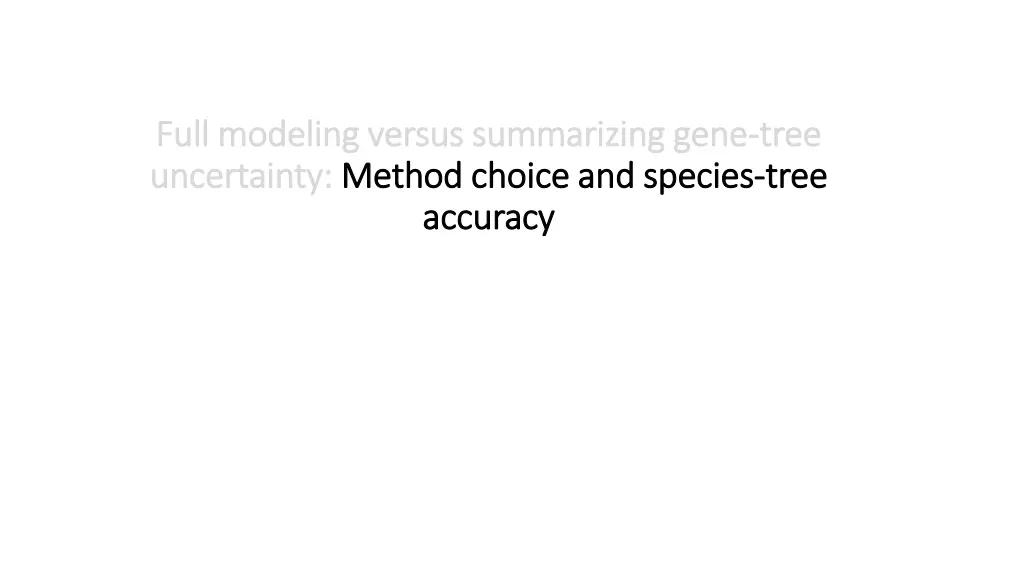 Full modeling versus summarizing gene-tree uncertainty: Method choice and species-tree accuracy